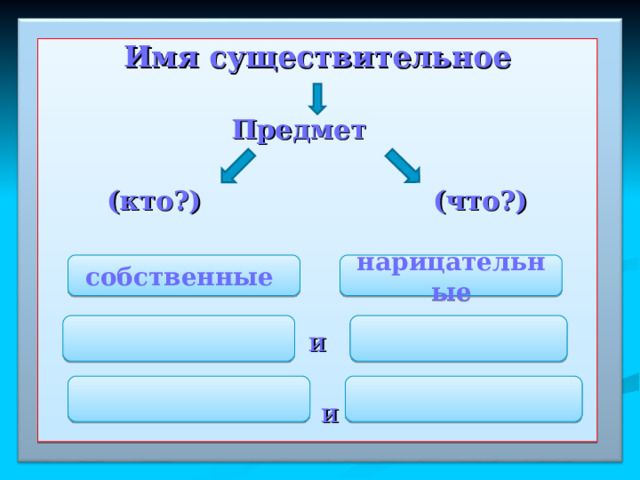 Имя существительное

Предмет

(кто?)

(что?)

собственные

нарицательные

и

и